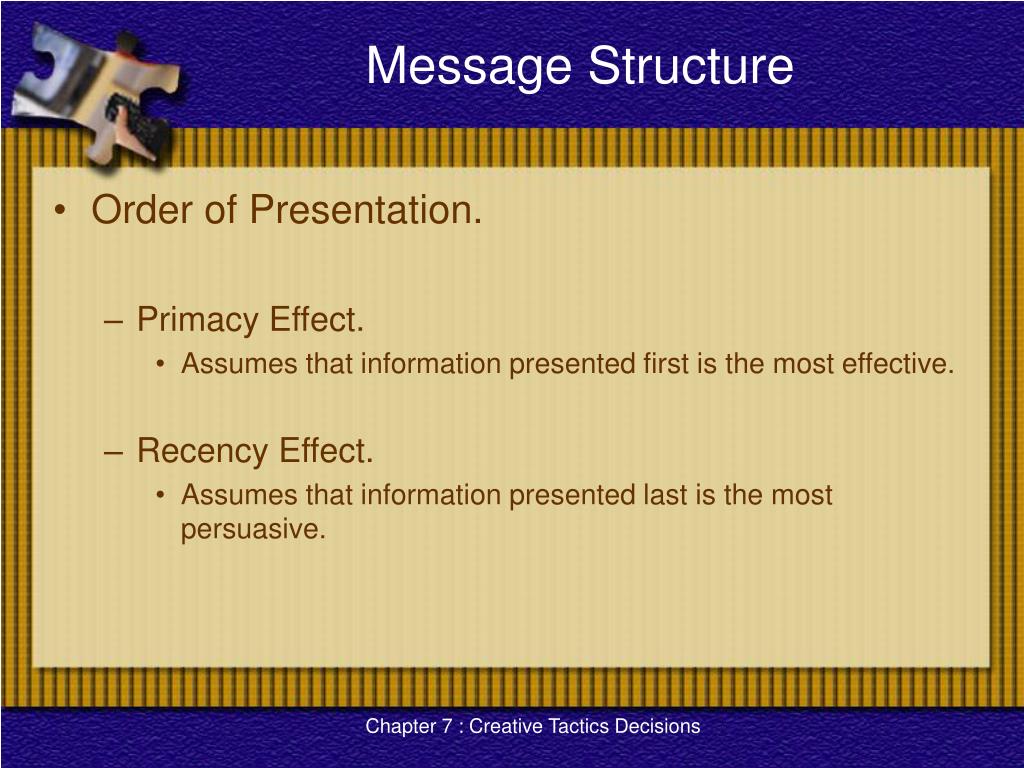 Message Structure

• Order of Presentation.

– Primacy Effect.
• Assumes that information presented first is the most effective.

– Recency Effect.
• Assumes that information presented last is the most persuasive.

Chapter 7 : Creative Tactics Decisions